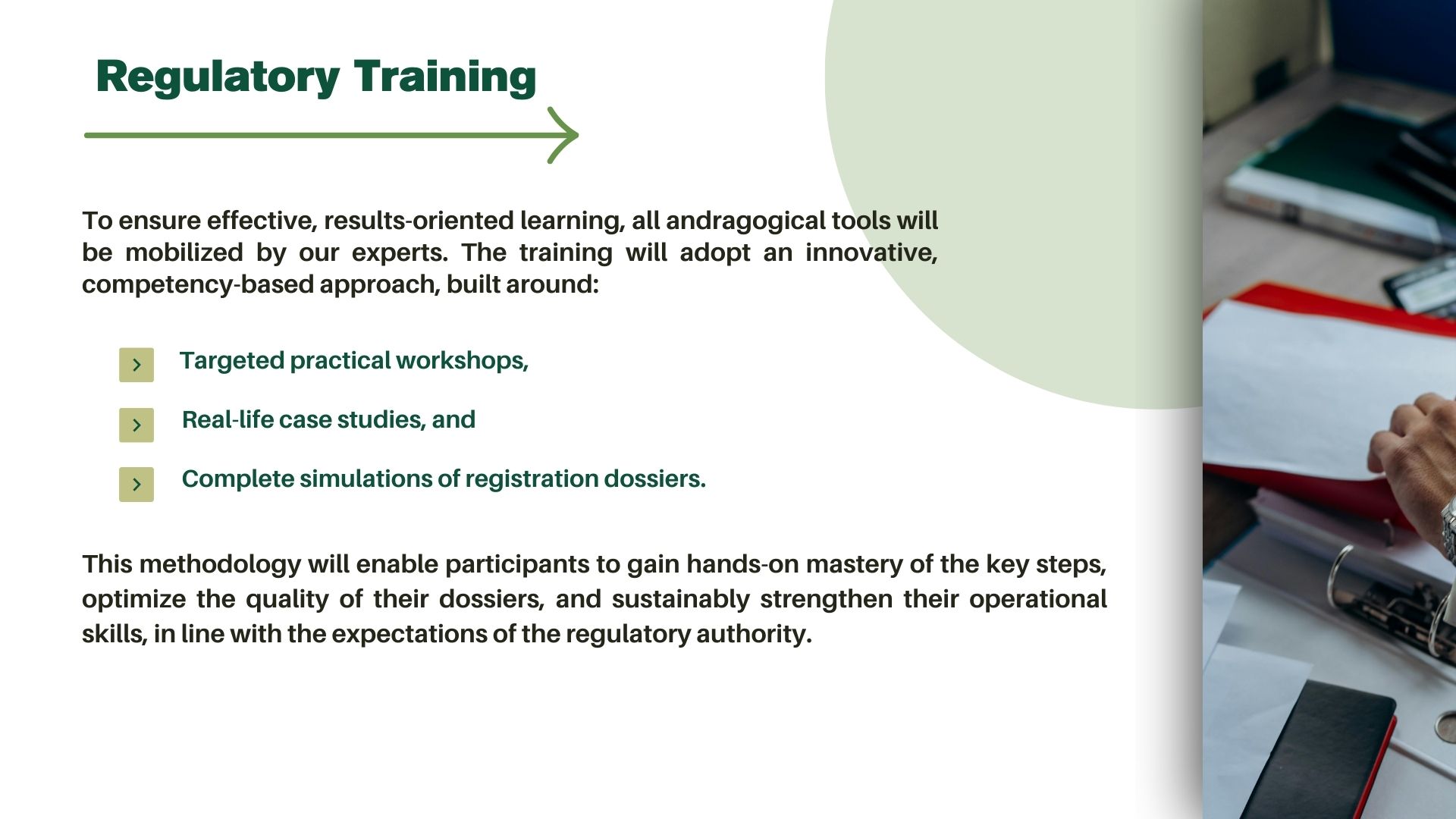 Regulatory Training

To ensure effective, results-oriented learning, all andragogical tools will be mobilized by our experts. The training will adopt an innovative, competency-based approach, built around:

Targeted practical workshops,

Real-life case studies, and

Complete simulations of registration dossiers.

This methodology will enable participants to gain hands-on mastery of the key steps, optimize the quality of their dossiers, and sustainably strengthen their operational skills, in line with the expectations of the regulatory authority.